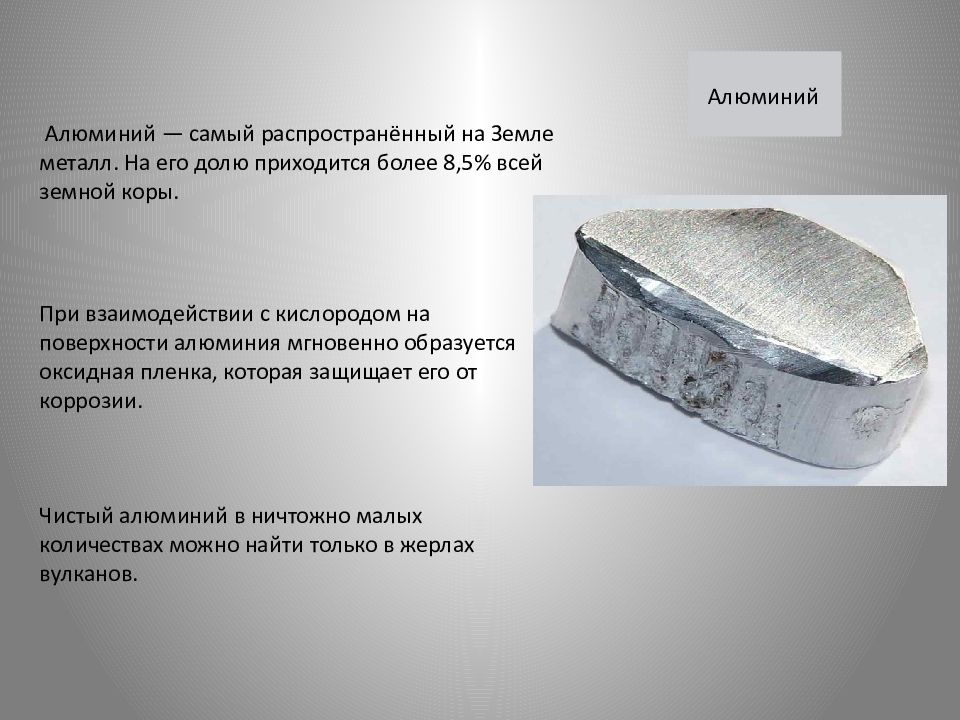 Алюминий

Алюминий — самый распространённый на Земле металл. На его долю приходится более 8,5% всей земной коры.

При взаимодействии с кислородом на поверхности алюминия мгновенно образуется оксидная пленка, которая защищает его от коррозии.

Чистый алюминий в ничтожно малых количествах можно найти только в жерлах вулканов.